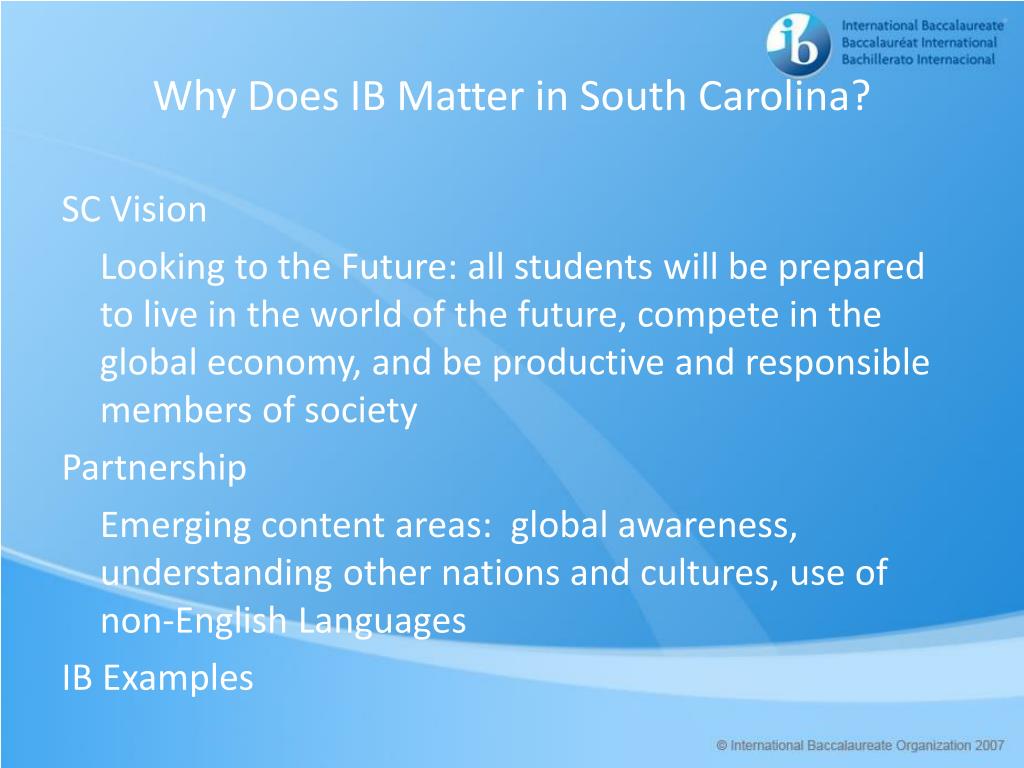 ib International Baccalaureate
Baccalauréat International
Bachillerato Internacional

Why Does IB Matter in South Carolina?

SC Vision

Looking to the Future: all students will be prepared to live in the world of the future, compete in the global economy, and be productive and responsible members of society

Partnership

Emerging content areas: global awareness, understanding other nations and cultures, use of non-English Languages

IB Examples

© International Baccalaureate Organization 2007